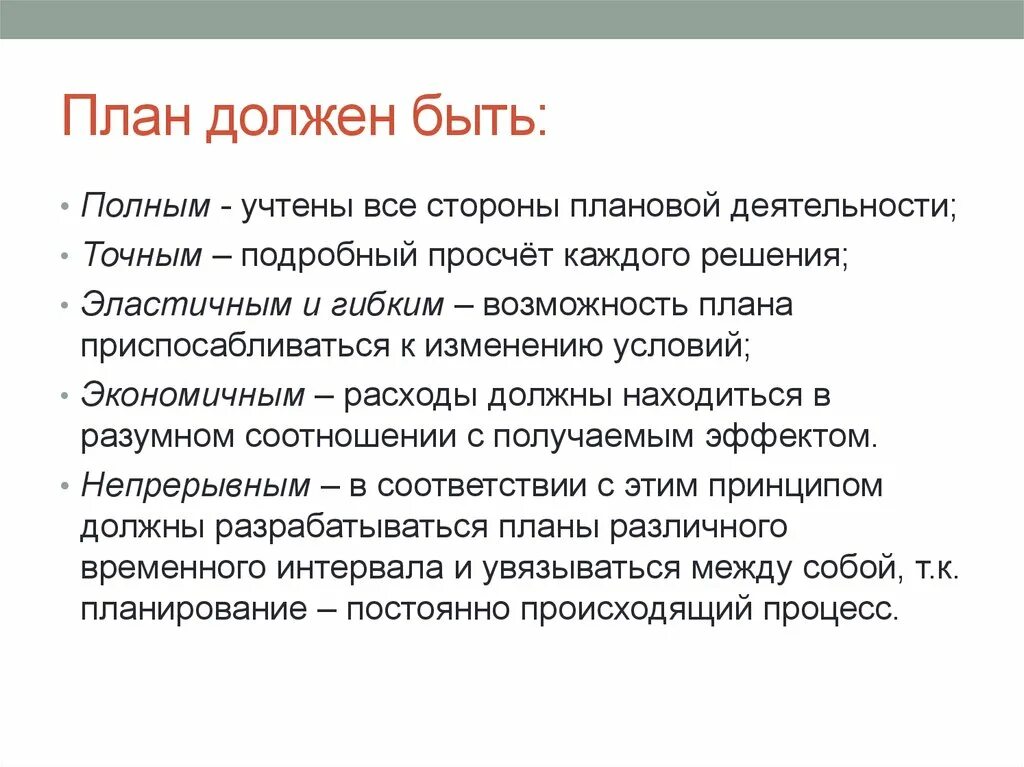 План должен быть:

• Полным - учтены все стороны плановой деятельности;
• Точным – подробный просчёт каждого решения;
• Эластичным и гибким – возможность плана приспосабливаться к изменению условий;
• Экономичным – расходы должны находиться в разумном соотношении с получаемым эффектом.
• Непрерывным – в соответствии с этим принципом должны разрабатываться планы различного временного интервала и увязываться между собой, т.к. планирование – постоянно происходящий процесс.